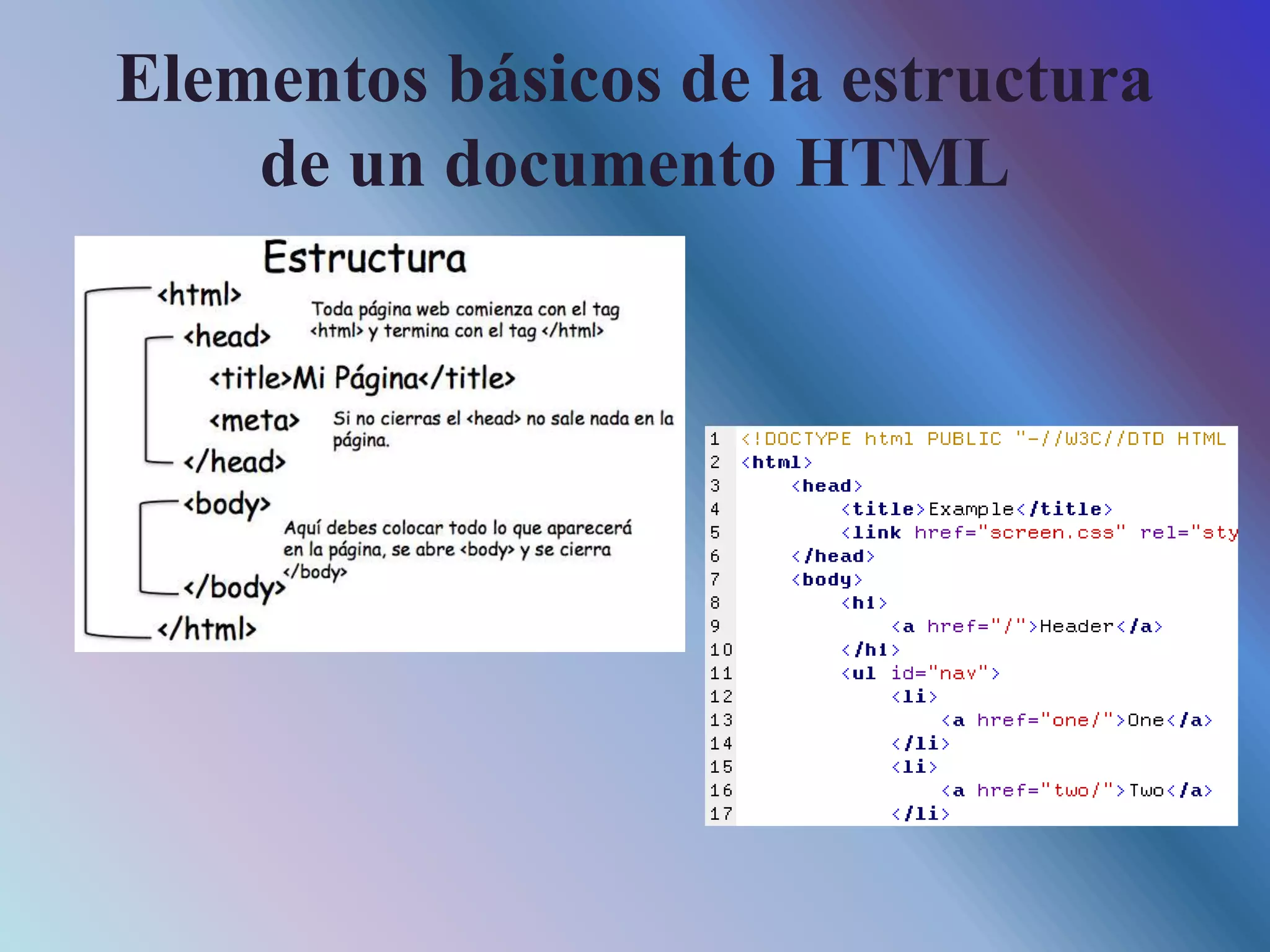 Elementos básicos de la estructura de un documento HTML

Estructura

<html>

Toda página web comienza con el tag <html> y termina con el tag </html>

<head>

<title>Mi Página</title>

<meta>

Si no cierras el <head> no sale nada en la página.

</head>

<body>

Aquí debes colocar todo lo que aparecerá en la página, se abre <body> y se cierra </body>

</body>

</html>

1 <!DOCTYPE html PUBLIC "-//W3C//DTD HTML
2 <html>
3 <head>
4 <title>Example</title>
5 <link href="screen.css" rel="sty
6 </head>
7 <body>
8 <h1>
9 <a href="/">Header</a>
10 </h1>
11 <ul id="nav">
12 <li>
13 <a href="one/">One</a>
14 </li>
15 <li>
16 <a href="two/">Two</a>
17 </li>